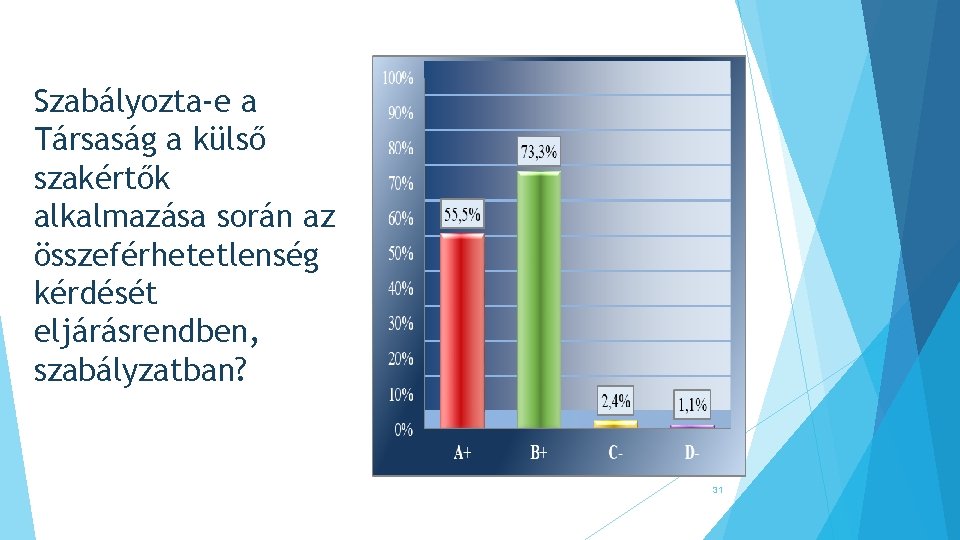 Szabályozta-e a Társaság a külső szakértők alkalmazása során az összeférhetetlenség kérdését eljárásrendben, szabályzatban?

100%
90%
80%
70%
60%
50%
40%
30%
20%
10%
0%

55,5%
73,3%
2,4%
1,1%

A+
B+
C-
D-

31